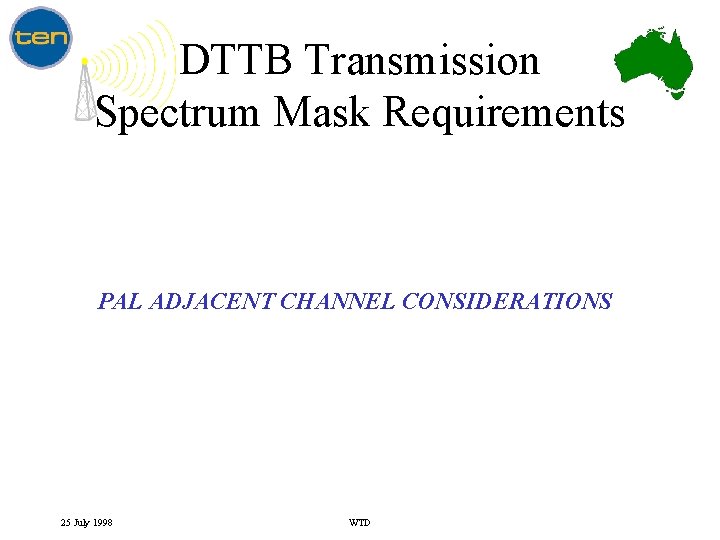 ten

DTTB Transmission
Spectrum Mask Requirements

PAL ADJACENT CHANNEL CONSIDERATIONS

25 July 1998

WTD